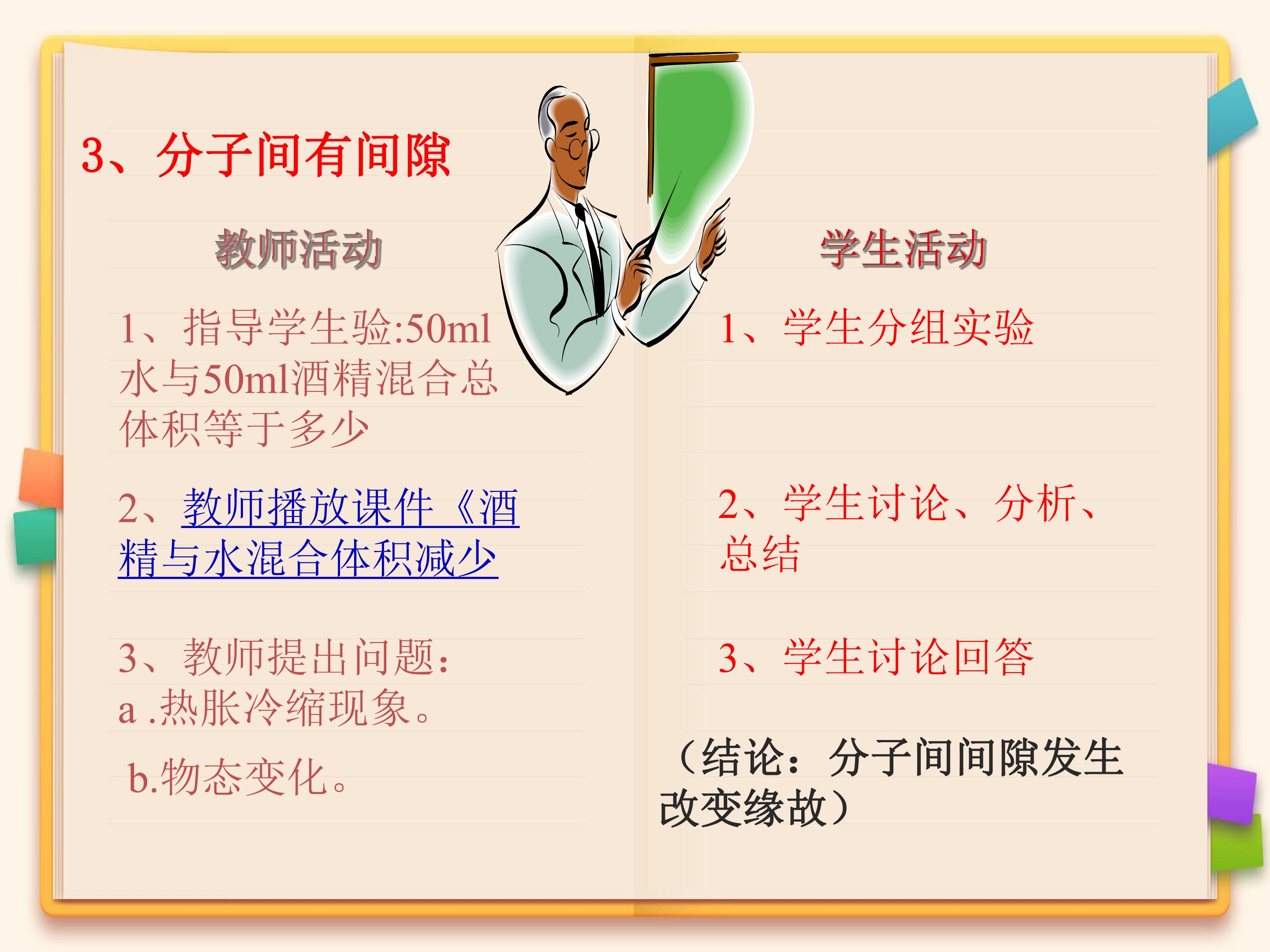 3、分子间有间隙

教师活动

1、指导学生验:50ml水与50ml酒精混合总体积等于多少

2、教师播放课件《酒精与水混合体积减少

3、教师提出问题：
a .热胀冷缩现象。
b.物态变化。

学生活动

1、学生分组实验

2、学生讨论、分析、总结

3、学生讨论回答

（结论：分子间间隙发生改变缘故）